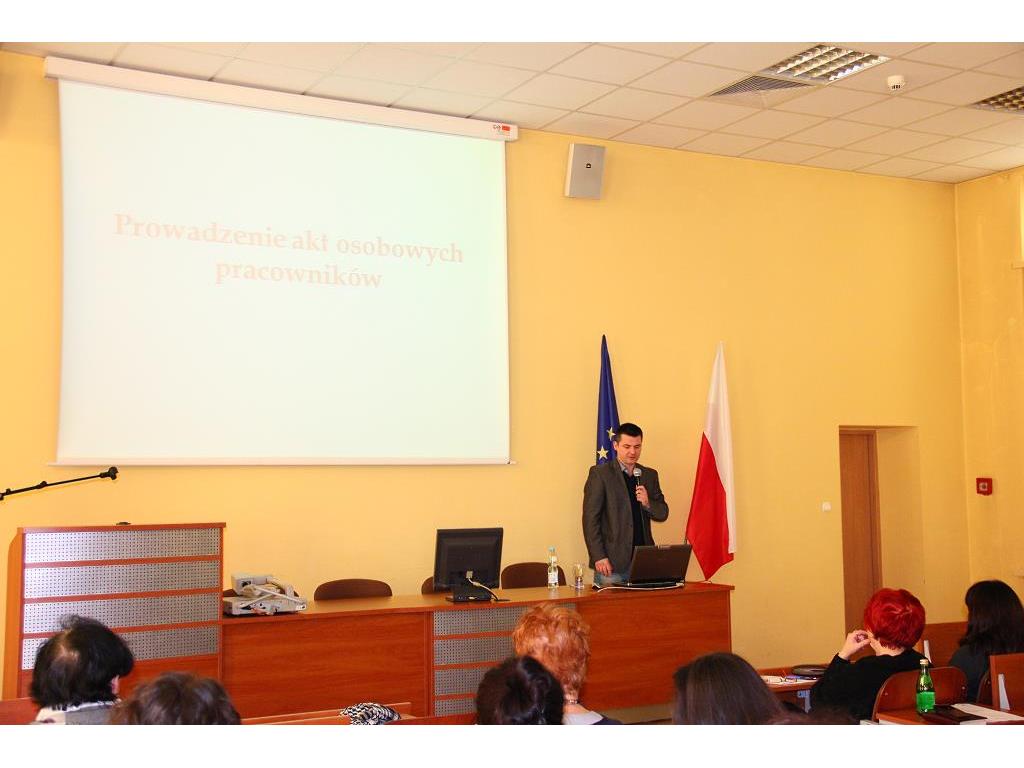 Prowadzenie akt osobowych pracowników